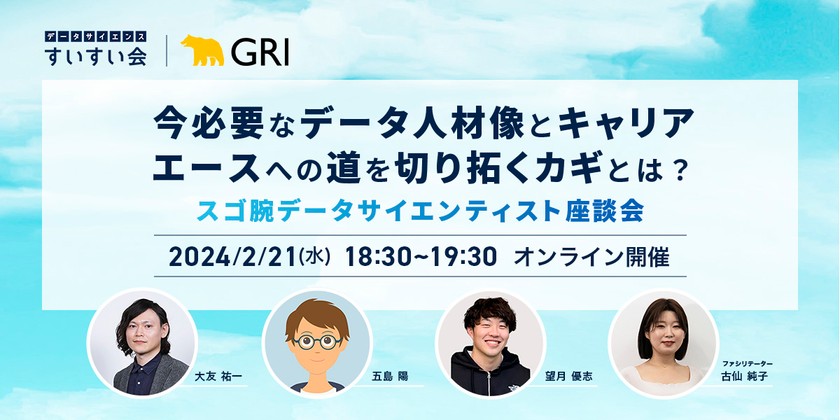 データサイエンス
すいすい会

GRI

今必要なデータ人材像とキャリア
エースへの道を切り拓くカギとは？
スゴ腕データサイエンティスト座談会

2024/2/21(水) 18:30~19:30 オンライン開催

大友 祐一

五島 陽

望月 優志

ファシリテーター
古仙 純子